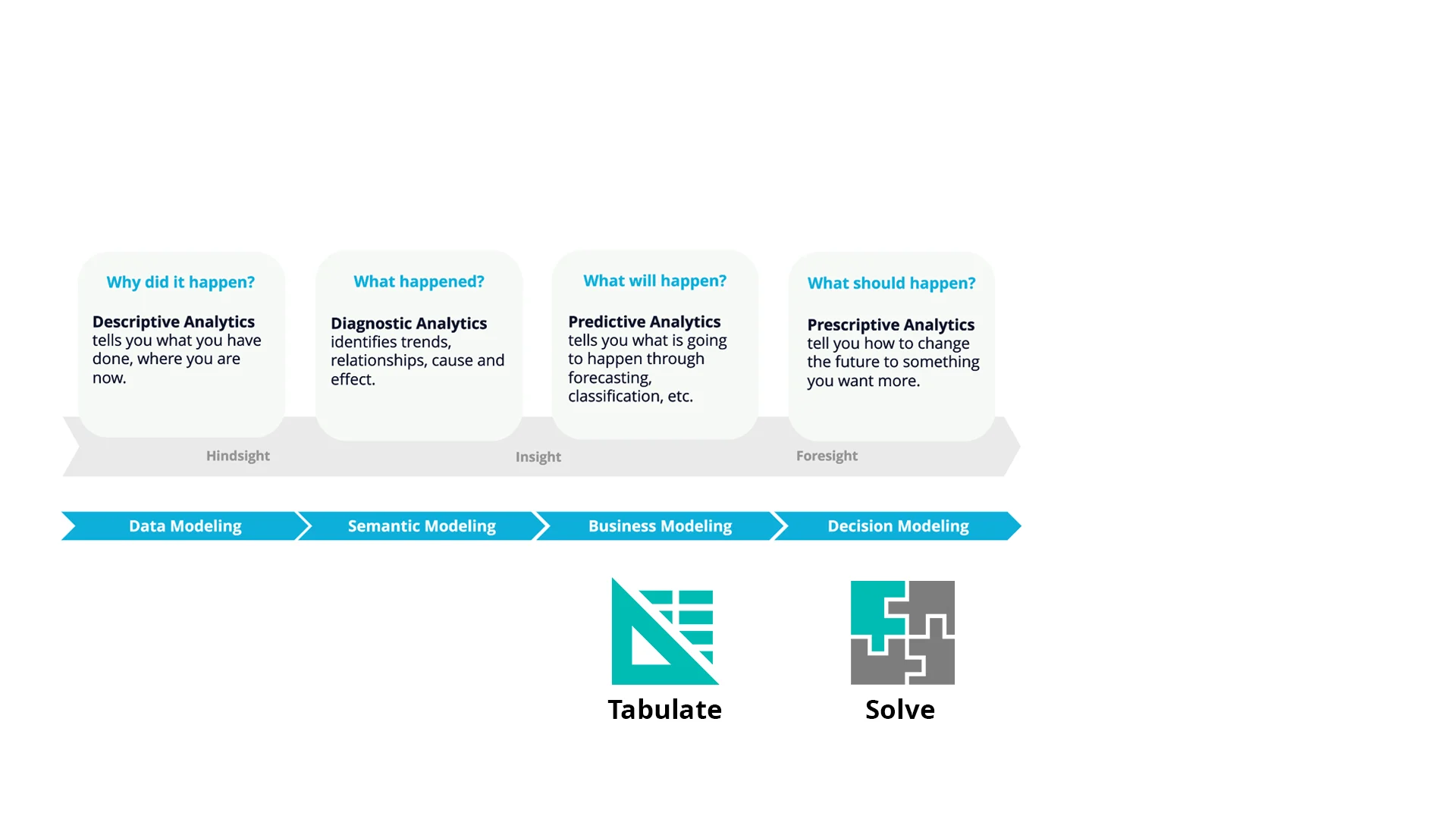 Why did it happen?

Descriptive Analytics tells you what you have done, where you are now.

What happened?

Diagnostic Analytics identifies trends, relationships, cause and effect.

What will happen?

Predictive Analytics tells you what is going to happen through forecasting, classification, etc.

What should happen?

Prescriptive Analytics tell you how to change the future to something you want more.

Hindsight

Insight

Foresight

Data Modeling

Semantic Modeling

Business Modeling

Decision Modeling

Tabulate

Solve